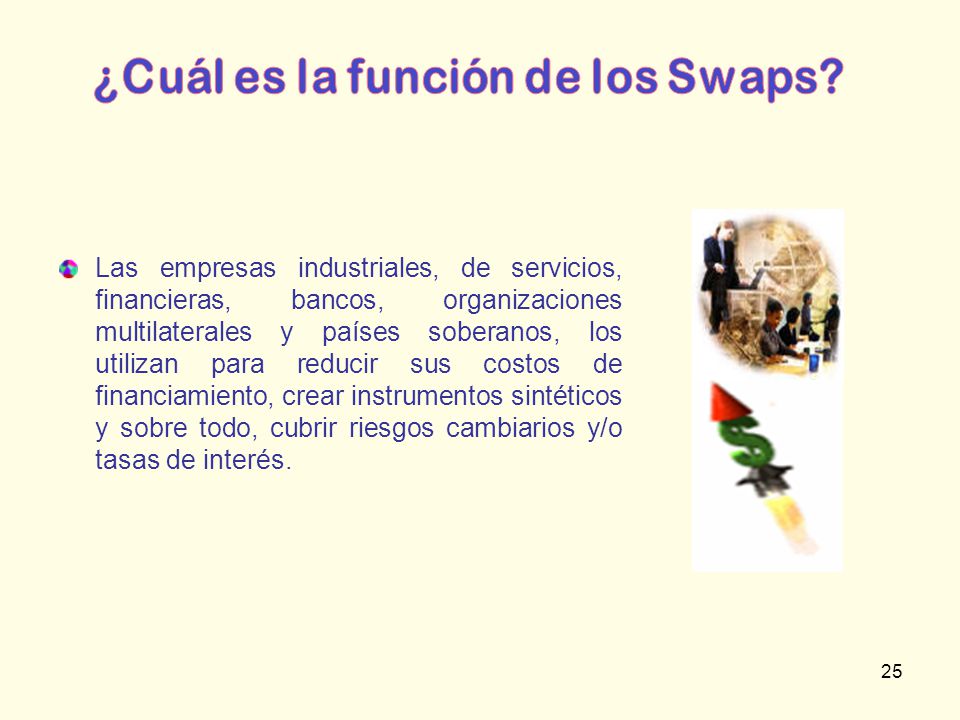 ¿Cuál es la función de los Swaps?

Las empresas industriales, de servicios, financieras, bancos, organizaciones multilaterales y países soberanos, los utilizan para reducir sus costos de financiamiento, crear instrumentos sintéticos y sobre todo, cubrir riesgos cambiarios y/o tasas de interés.

25